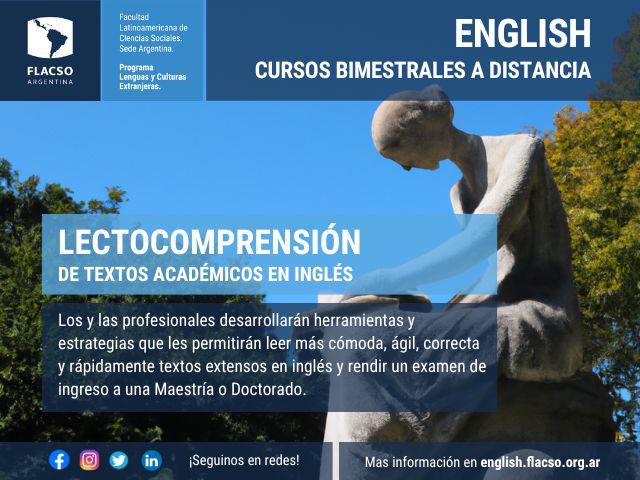 FLACSO
ARGENTINA

Facultad Latinoamericana de Ciencias Sociales. Sede Argentina.

Programa Lenguas y Culturas Extranjeras.

ENGLISH
CURSOS BIMESTRALES A DISTANCIA

LECTOCOMPRENSIÓN
DE TEXTOS ACADÉMICOS EN INGLÉS

Los y las profesionales desarrollarán herramientas y estrategias que les permitirán leer más cómoda, ágil, correcta y rápidamente textos extensos en inglés y rendir un examen de ingreso a una Maestría o Doctorado.

in

¡Seguinos en redes!

Mas información en english.flacso.org.ar